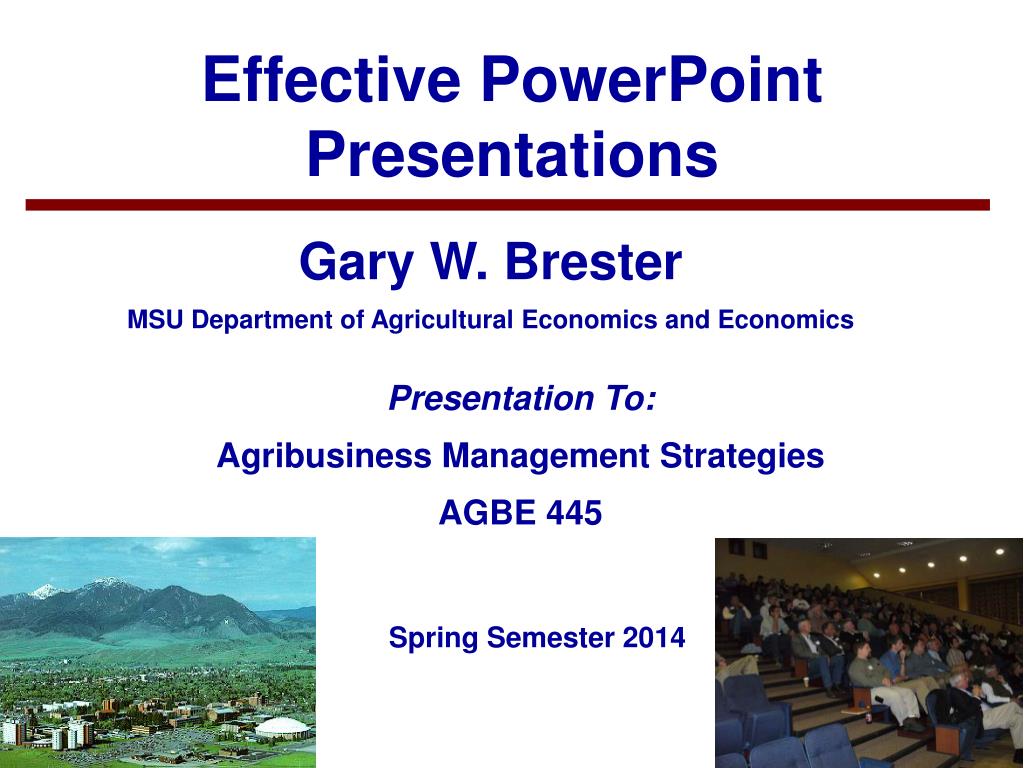 Effective PowerPoint Presentations

Gary W. Brester

MSU Department of Agricultural Economics and Economics

Presentation To:

Agribusiness Management Strategies

AGBE 445

Spring Semester 2014